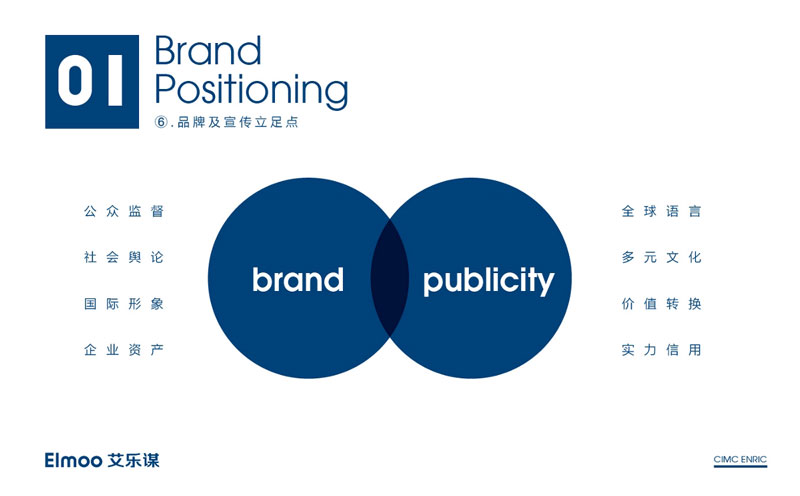 01 Brand Positioning

⑥.品牌及宣传立足点

公众监督

社会舆论

国际形象

企业资产

brand

publicity

全球语言

多元文化

价值转换

实力信用

Elmoo 艾乐谋

CIMC ENRIC